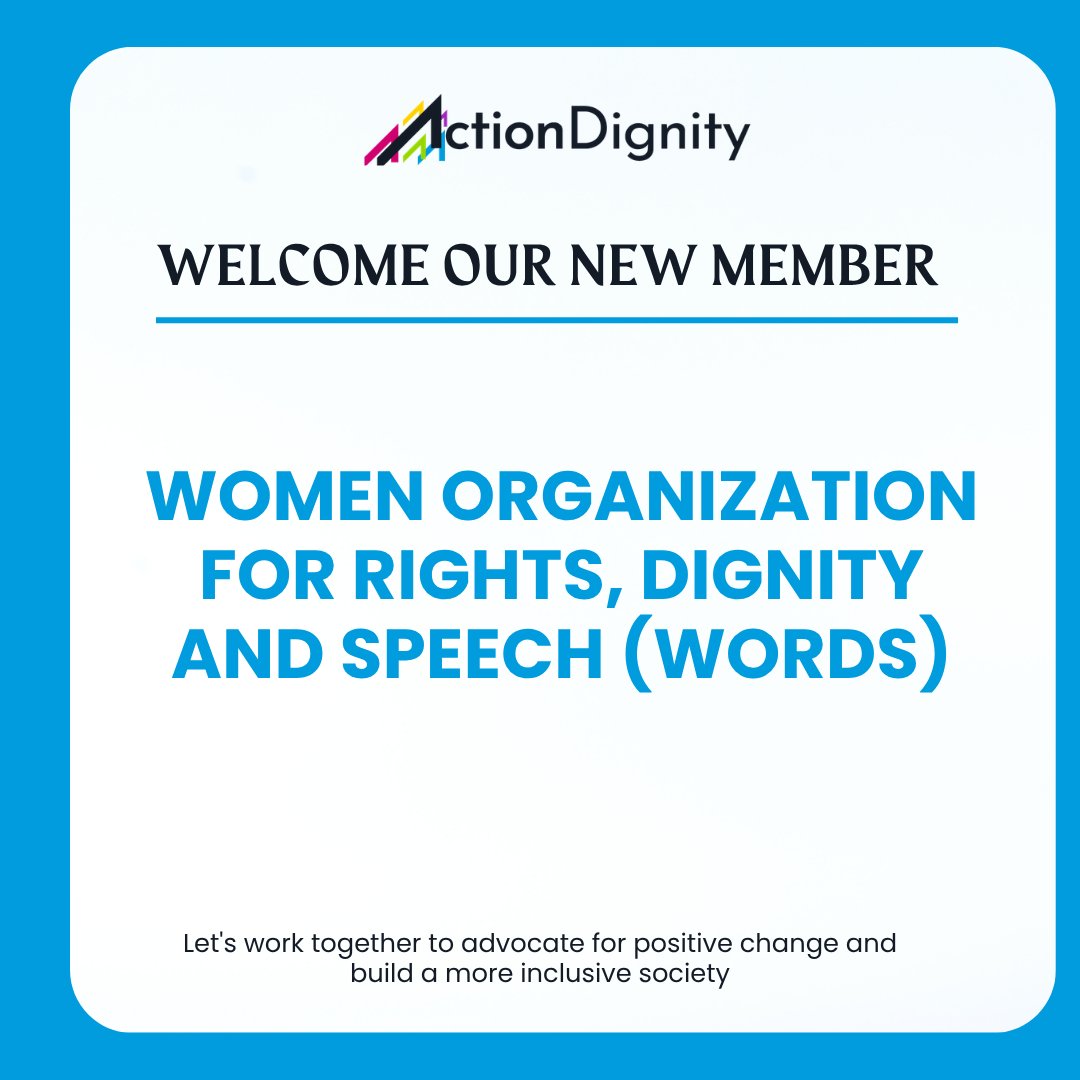 ActionDignity

WELCOME OUR NEW MEMBER

WOMEN ORGANIZATION FOR RIGHTS, DIGNITY AND SPEECH (WORDS)

Let's work together to advocate for positive change and build a more inclusive society